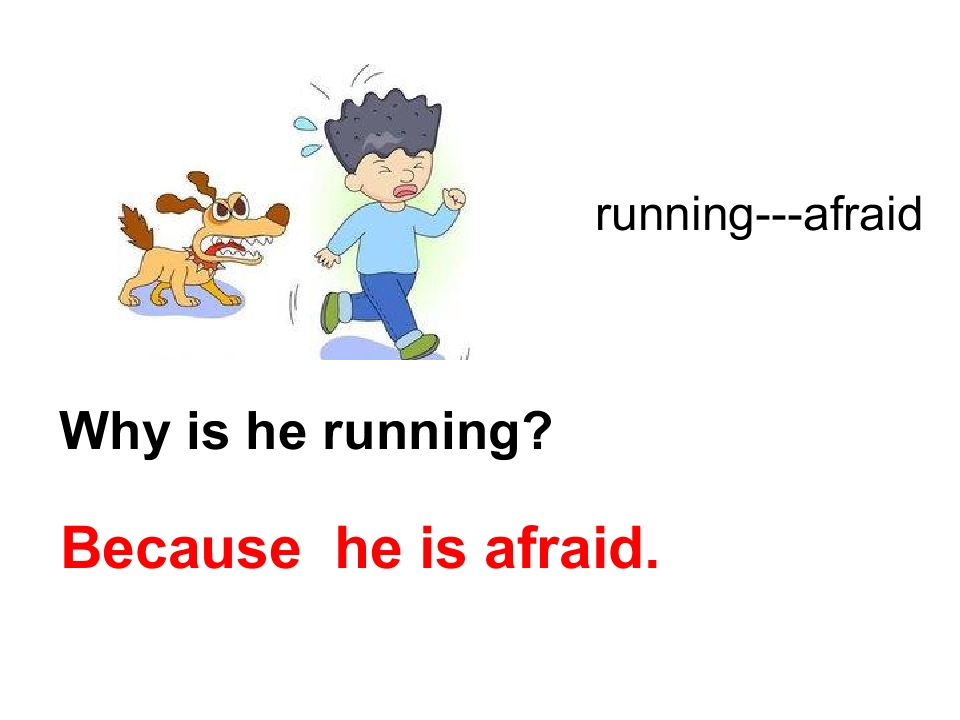 running---afraid

Why is he running?

Because  he is afraid.